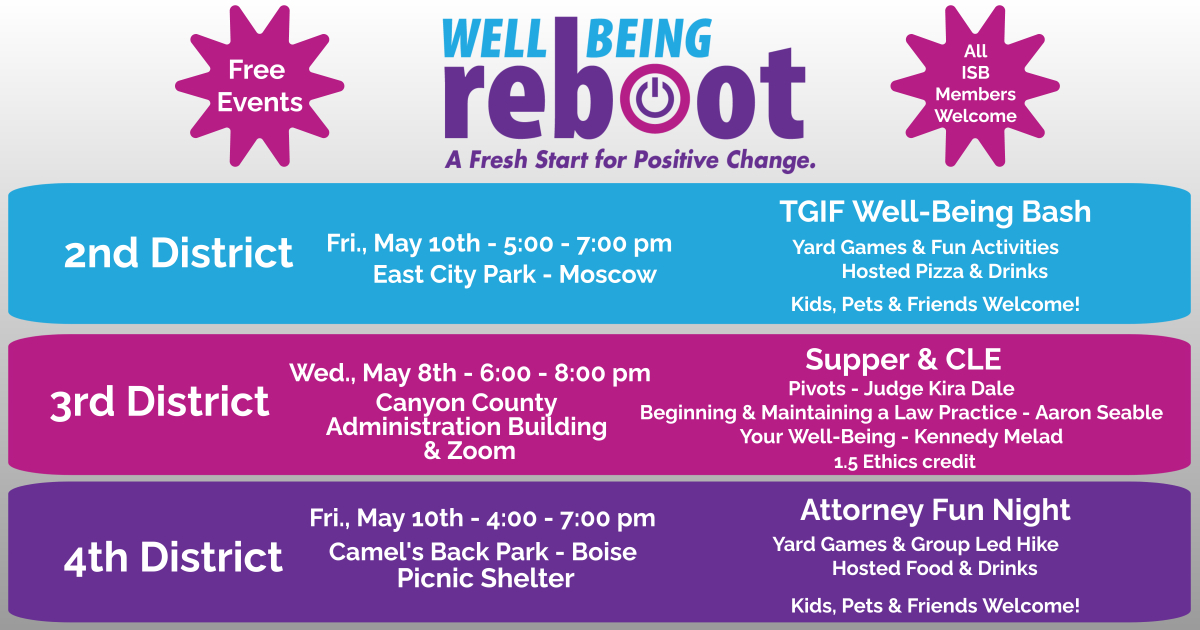 Free Events

WELL BEING reboot
A Fresh Start for Positive Change.

All ISB Members Welcome

2nd District

Fri., May 10th - 5:00 - 7:00 pm
East City Park - Moscow

TGIF Well-Being Bash
Yard Games & Fun Activities
Hosted Pizza & Drinks
Kids, Pets & Friends Welcome!

3rd District

Wed., May 8th - 6:00 - 8:00 pm
Canyon County Administration Building & Zoom

Supper & CLE
Pivots - Judge Kira Dale
Beginning & Maintaining a Law Practice - Aaron Seable
Your Well-Being - Kennedy Melad
1.5 Ethics credit

4th District

Fri., May 10th - 4:00 - 7:00 pm
Camel's Back Park - Boise
Picnic Shelter

Attorney Fun Night
Yard Games & Group Led Hike
Hosted Food & Drinks
Kids, Pets & Friends Welcome!